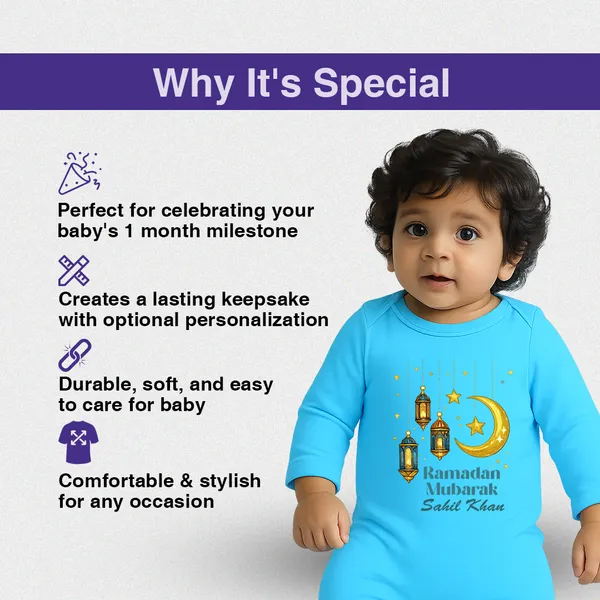 Why It's Special

Perfect for celebrating your baby's 1 month milestone

Creates a lasting keepsake with optional personalization

Durable, soft, and easy to care for baby

Comfortable & stylish for any occasion

Ramadan Mubarak
Sahil Khan